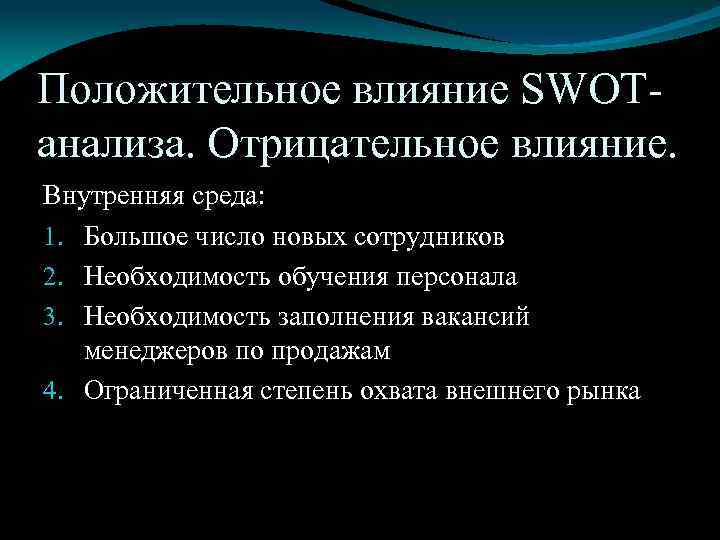 Положительное влияние SWOT-анализа. Отрицательное влияние.

Внутренняя среда:

1. Большое число новых сотрудников
2. Необходимость обучения персонала
3. Необходимость заполнения вакансий менеджеров по продажам
4. Ограниченная степень охвата внешнего рынка